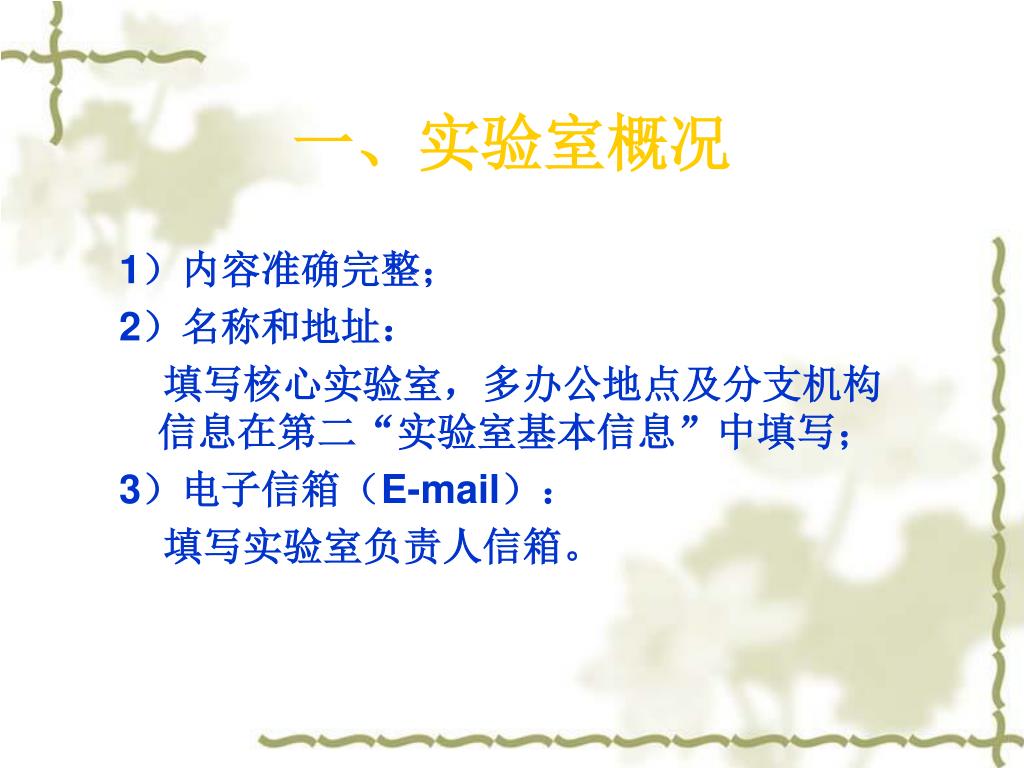 一、实验室概况

1）内容准确完整；

2）名称和地址：

填写核心实验室，多办公地点及分支机构信息在第二“实验室基本信息”中填写；

3）电子信箱（E-mail）：

填写实验室负责人信箱。